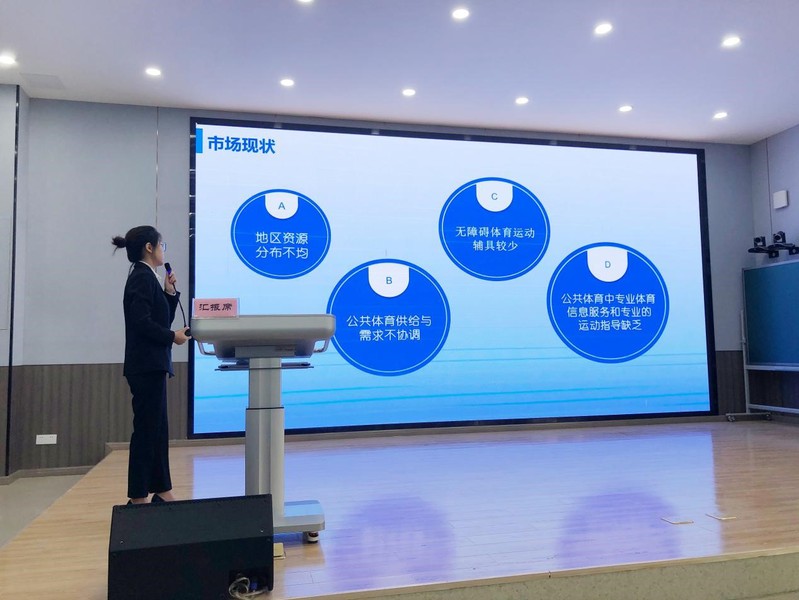 市场现状

A
地区资源分布不均

B
公共体育供给与需求不协调

C
无障碍体育运动辅具较少

D
公共体育中专业体育信息服务和专业的运动指导缺乏

汇报席